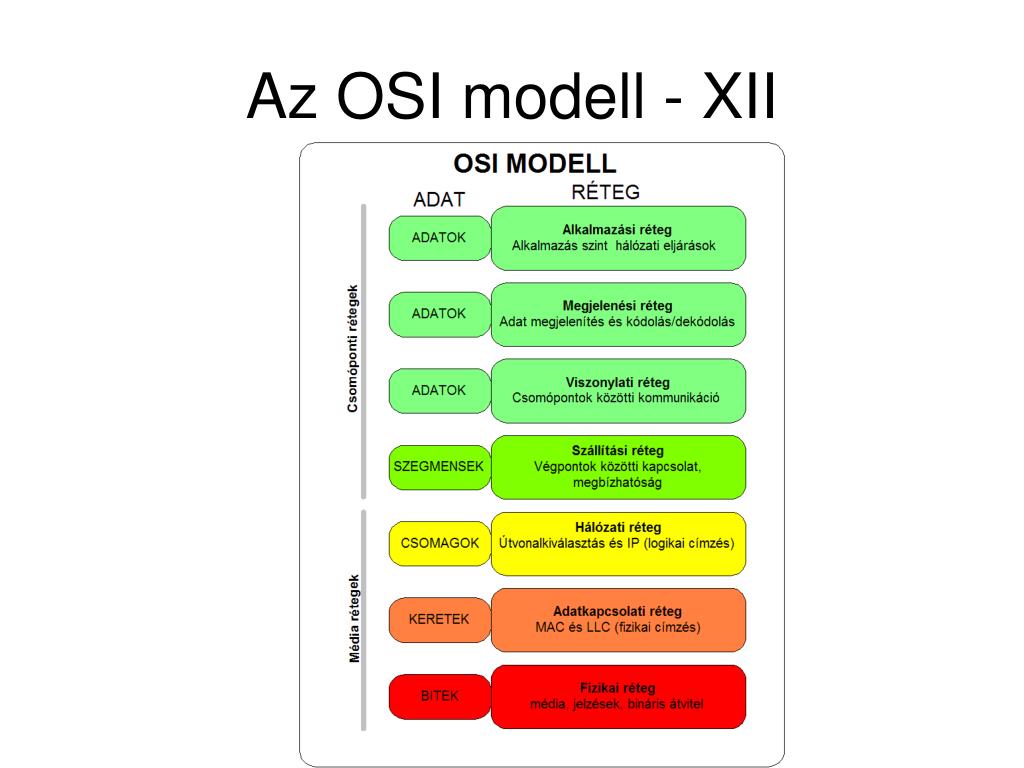 Az OSI modell - XII

OSI MODELL

ADAT

RÉTEG

Csomóponti rétegek

ADATOK

Alkalmazási réteg
Alkalmazás szint hálózati eljárások

ADATOK

Megjelenési réteg
Adat megjelenítés és kódolás/dekódolás

ADATOK

Viszonylati réteg
Csomópontok közötti kommunikáció

SZEGMENSEK

Szállítási réteg
Végpontok közötti kapcsolat, megbízhatóság

Média rétegek

CSOMAGOK

Hálózati réteg
Útvonalkiválasztás és IP (logikai címzés)

KERETEK

Adatkapcsolati réteg
MAC és LLC (fizikai címzés)

BITEK

Fizikai réteg
média, jelzések, bináris átvitel